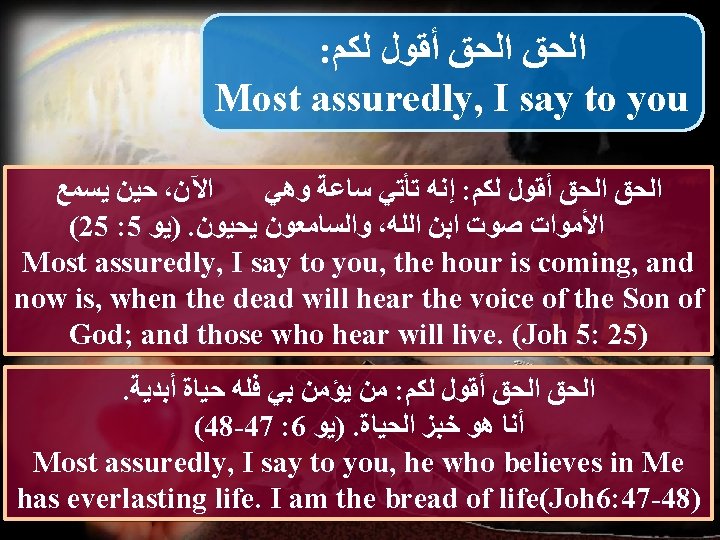 الحق الحق أقول لكم:
Most assuredly, I say to you

الحق الحق أقول لكم: إنه تأتي ساعة وهي الآن، حين يسمع الأموات صوت ابن الله، والسامعون يحيون. (يو 5: 25)
Most assuredly, I say to you, the hour is coming, and now is, when the dead will hear the voice of the Son of God; and those who hear will live. (Joh 5: 25)

الحق الحق أقول لكم: من يؤمن بي فله حياة أبدية. أنا هو خبز الحياة. (يو 6: 47-48)
Most assuredly, I say to you, he who believes in Me has everlasting life. I am the bread of life(Joh6:47-48)